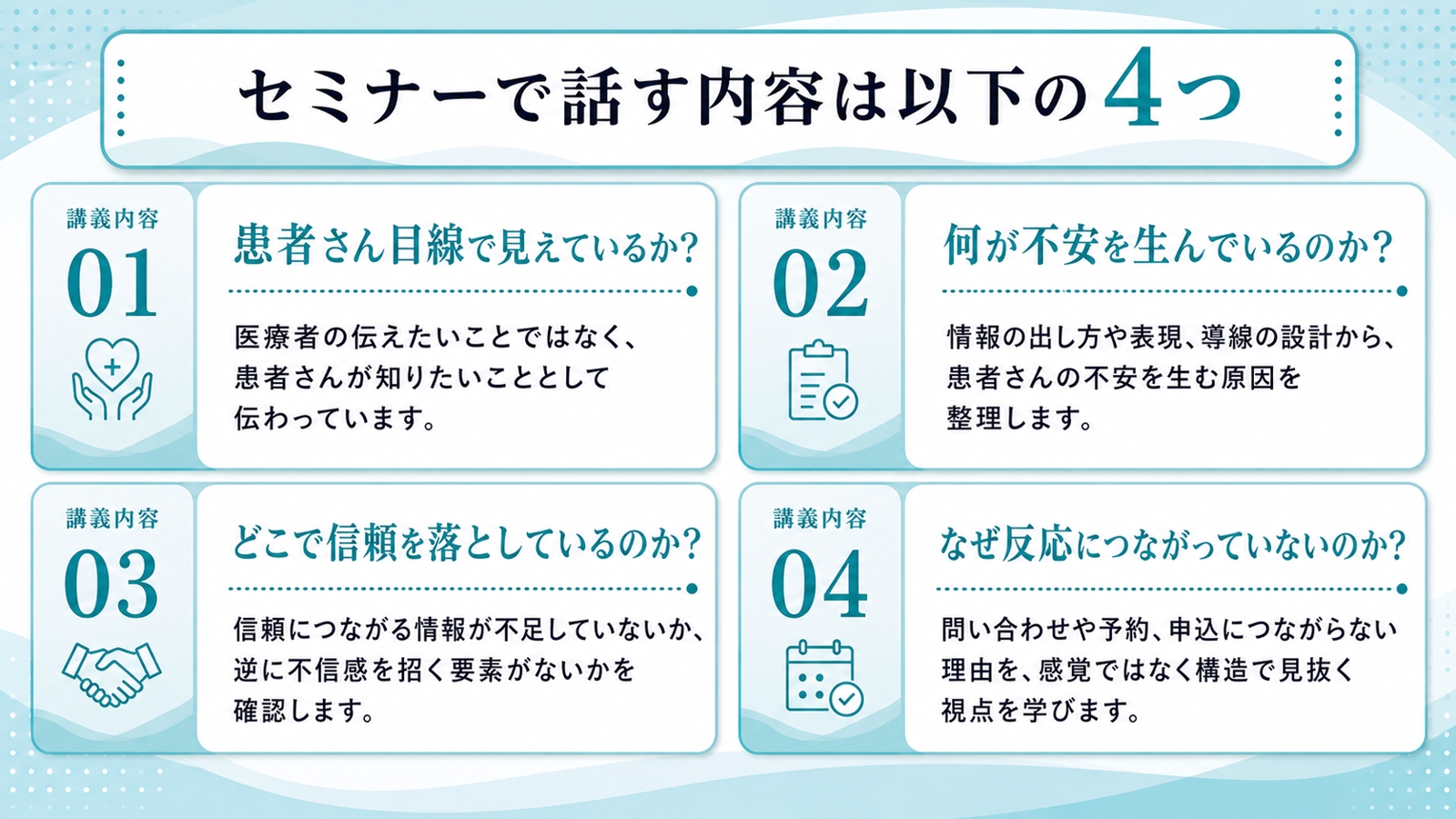 セミナーで話す内容は以下の4つ

講義内容
01

患者さん目線で見えているか?

医療者の伝えたいことではなく、患者さんが知りたいこととして伝わっています。

講義内容
02

何が不安を生んでいるのか?

情報の出し方や表現、導線の設計から、患者さんの不安を生む原因を整理します。

講義内容
03

どこで信頼を落としているのか?

信頼につながる情報が不足していないか、逆に不信感を招く要素がないかを確認します。

講義内容
04

なぜ反応につながっていないのか?

問い合わせや予約、申込につながらない理由を、感覚ではなく構造で見抜く視点を学びます。